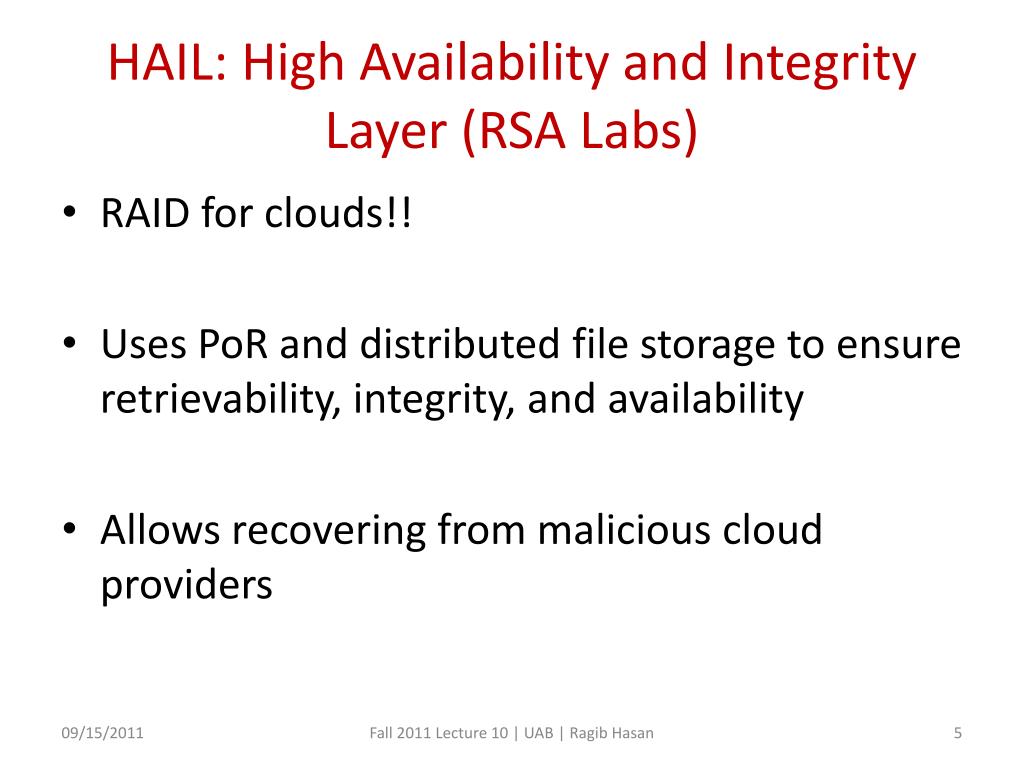 HAIL: High Availability and Integrity Layer (RSA Labs)

• RAID for clouds!!

• Uses PoR and distributed file storage to ensure retrievability, integrity, and availability

• Allows recovering from malicious cloud providers

09/15/2011

Fall 2011 Lecture 10 | UAB | Ragib Hasan

5